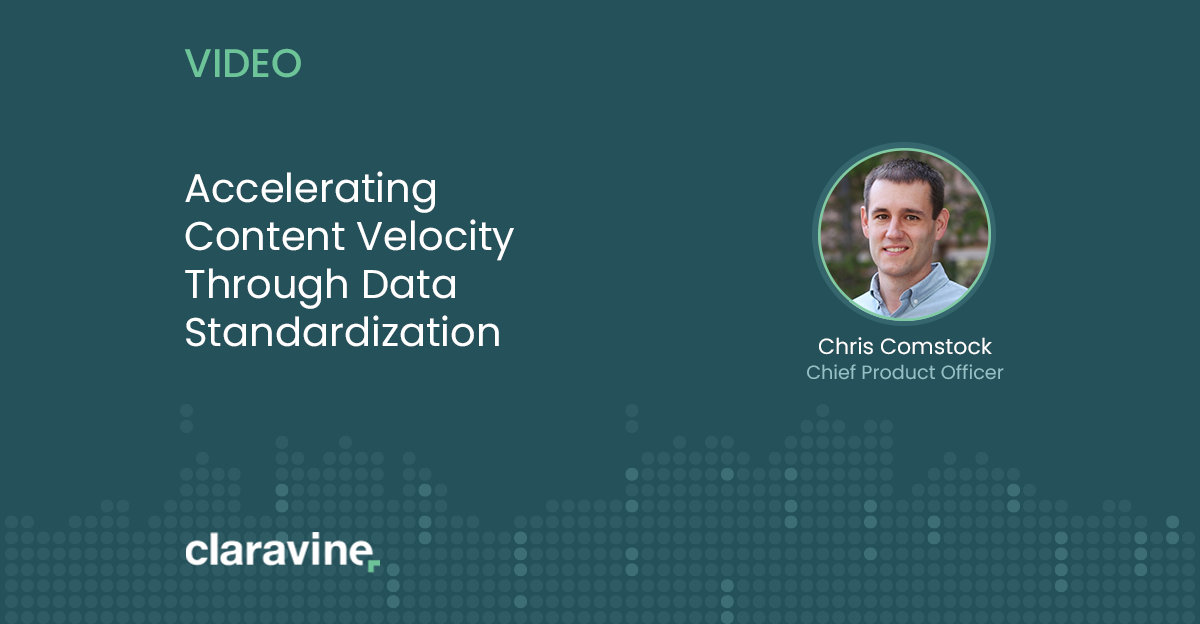 VIDEO

Accelerating Content Velocity Through Data Standardization

Chris Comstock
Chief Product Officer

claravine